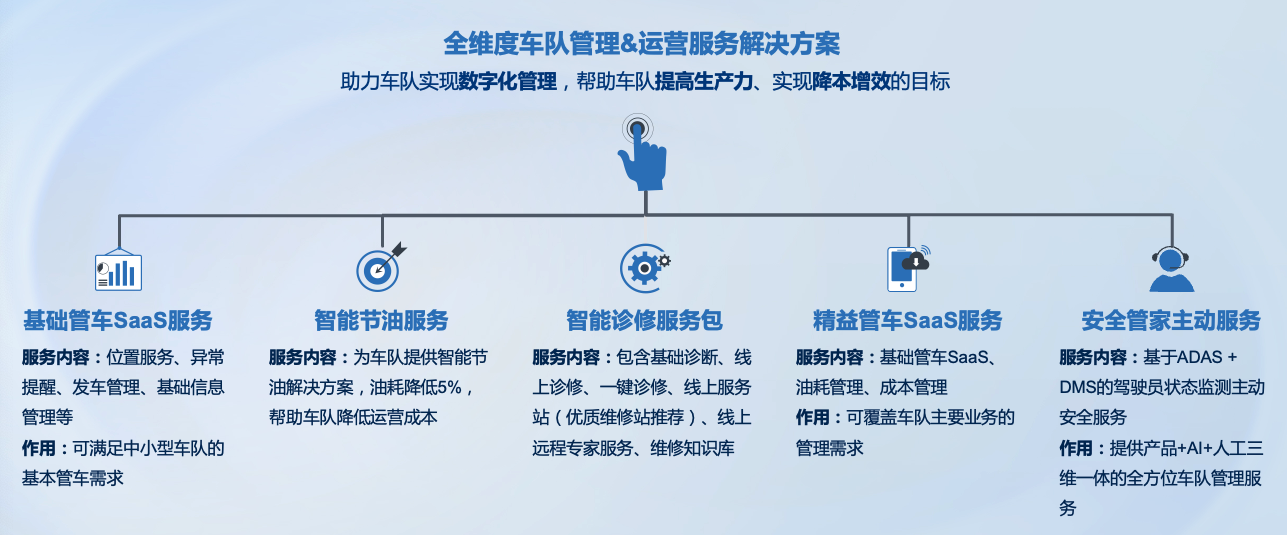 全维度车队管理&运营服务解决方案

助力车队实现数字化管理，帮助车队提高生产力、实现降本增效的目标

基础管车SaaS服务

服务内容：位置服务、异常提醒、发车管理、基础信息管理等

作用：可满足中小型车队的基本管车需求

智能节油服务

服务内容：为车队提供智能节油解决方案，油耗降低5%，帮助车队降低运营成本

智能诊修服务包

服务内容：包含基础诊断、线上诊修、一键诊修、线上服务站（优质维修站推荐）、线上远程专家服务、维修知识库

精益管车SaaS服务

服务内容：基础管车SaaS、油耗管理、成本管理

作用：可覆盖车队主要业务的管理需求

安全管家主动服务

服务内容：基于ADAS + DMS的驾驶员状态监测主动安全服务

作用：提供产品+AI+人工三维一体的全方位车队管理服务